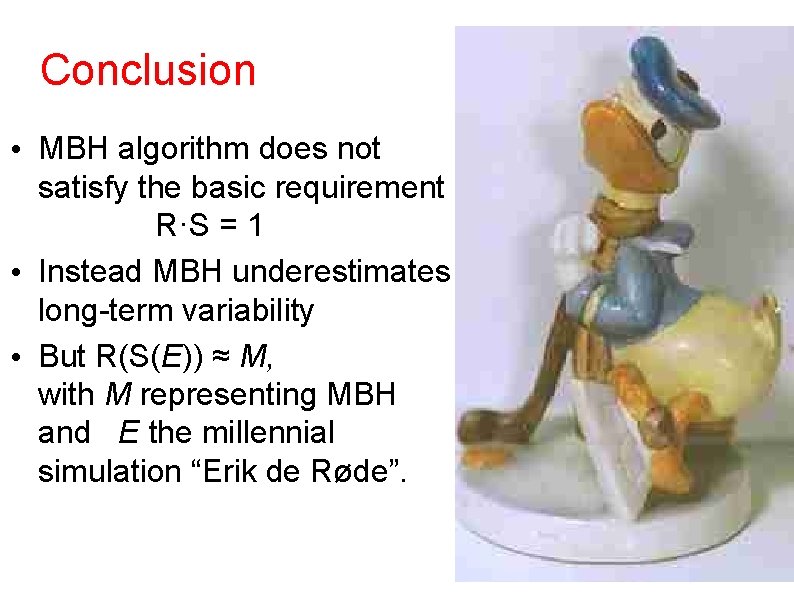 Conclusion

• MBH algorithm does not satisfy the basic requirement
$R \cdot S = 1$

• Instead MBH underestimates long-term variability

• But $R(S(E)) \approx M$, with $M$ representing MBH and $E$ the millennial simulation “Erik de Røde”.